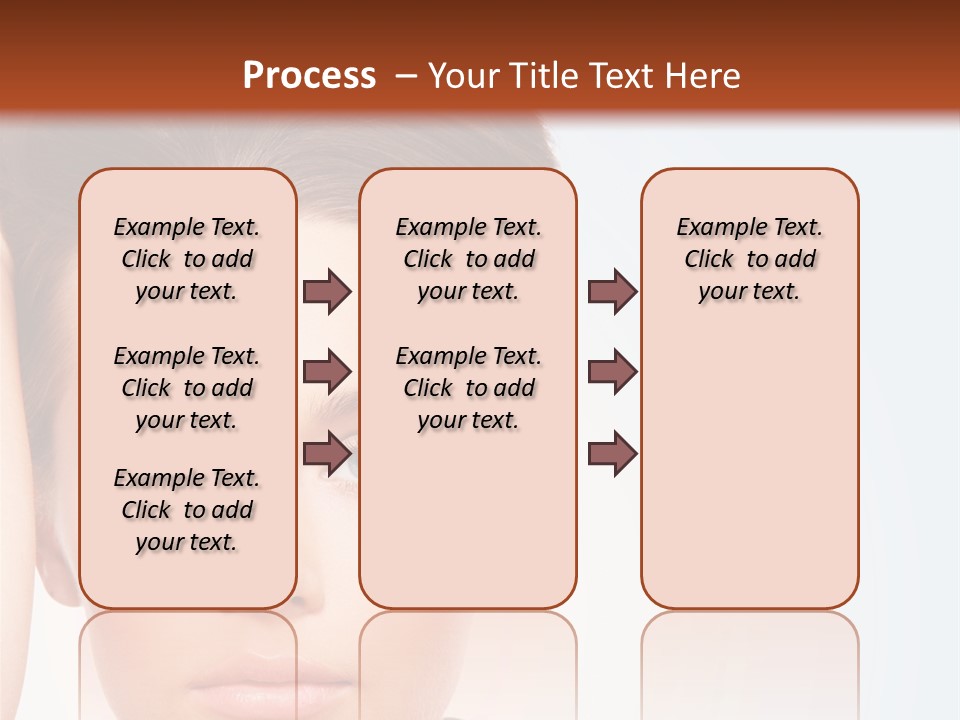 Process – Your Title Text Here

Example Text. Click to add your text.

Example Text. Click to add your text.

Example Text. Click to add your text.

Example Text. Click to add your text.

Example Text. Click to add your text.

Example Text. Click to add your text.